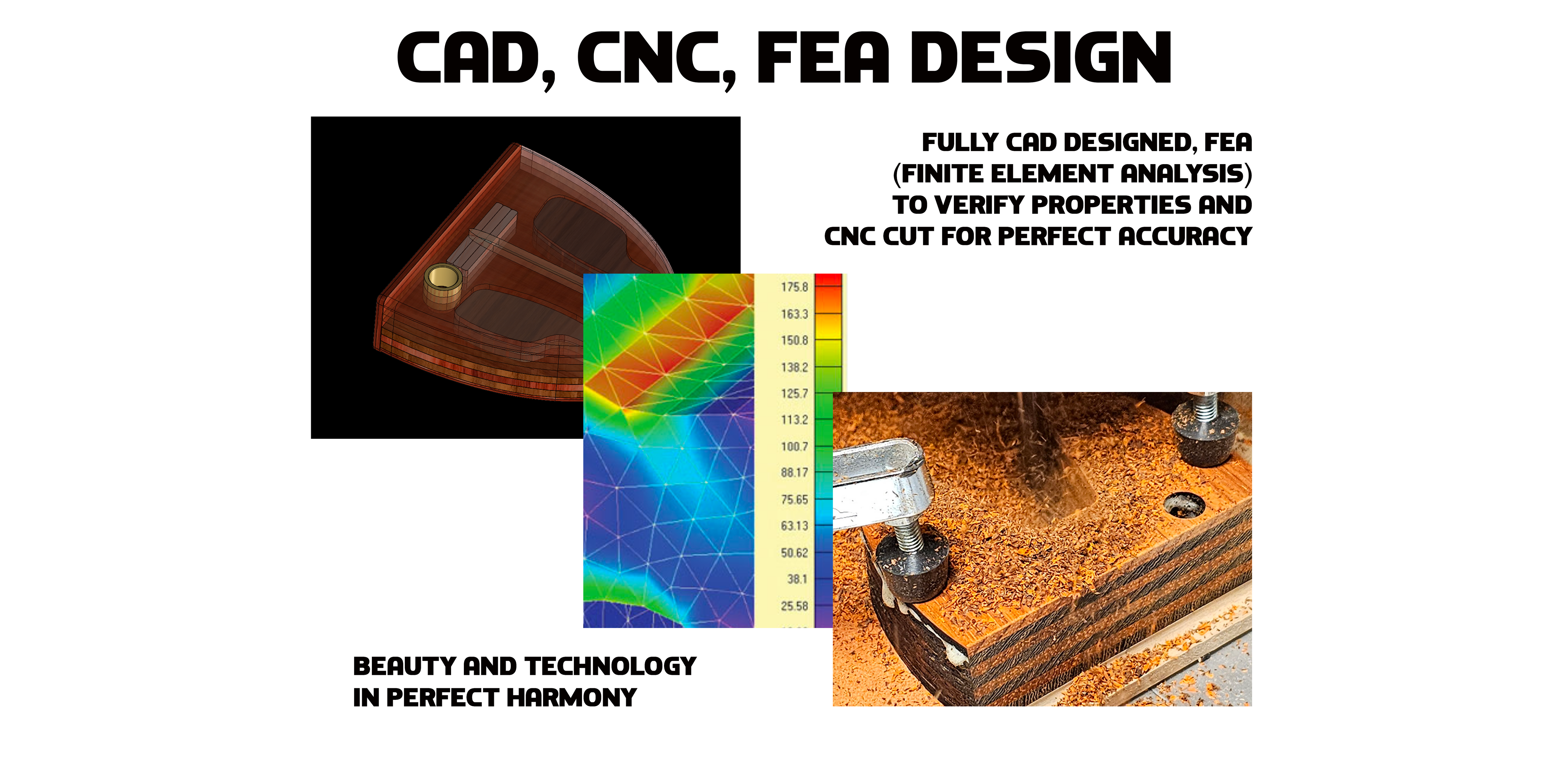 CAD, CNC, FEA DESIGN

FULLY CAD DESIGNED, FEA (FINITE ELEMENT ANALYSIS) TO VERIFY PROPERTIES AND CNC CUT FOR PERFECT ACCURACY

175.8
163.3
150.8
138.2
125.7
113.2
100.7
88.17
75.65
63.13
50.62
38.1
25.58

BEAUTY AND TECHNOLOGY IN PERFECT HARMONY